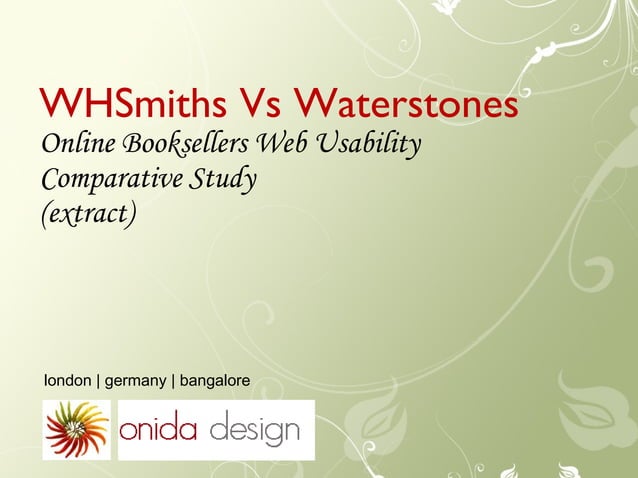 WHSmiths Vs Waterstones
Online Booksellers Web Usability Comparative Study (extract)

london | germany | bangalore

onida design